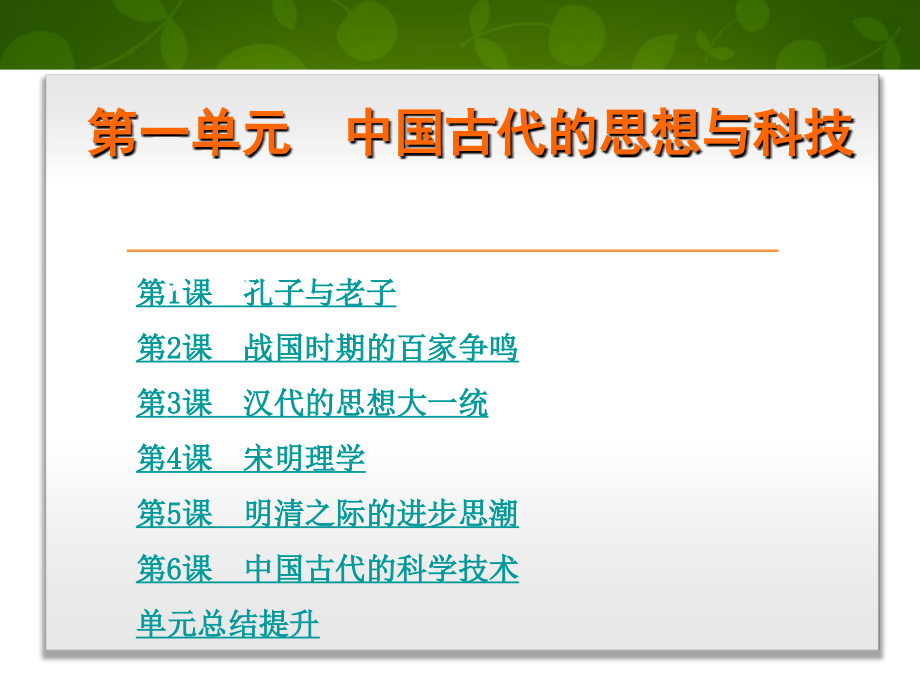 第一单元　中国古代的思想与科技

第1课　孔子与老子

第2课　战国时期的百家争鸣

第3课　汉代的思想大一统

第4课　宋明理学

第5课　明清之际的进步思潮

第6课　中国古代的科学技术

单元总结提升